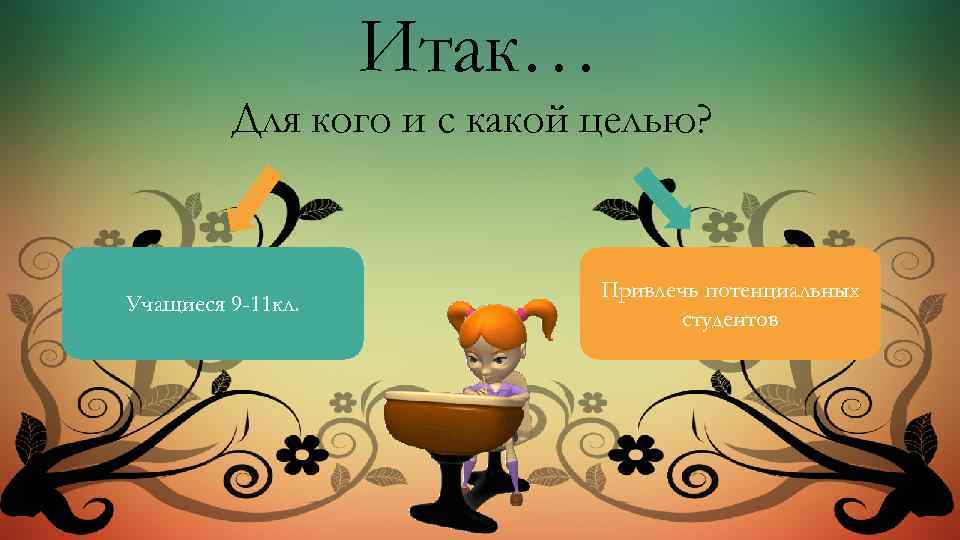 Итак…

Для кого и с какой целью?

Учащиеся 9-11кл.

Привлечь потенциальных студентов